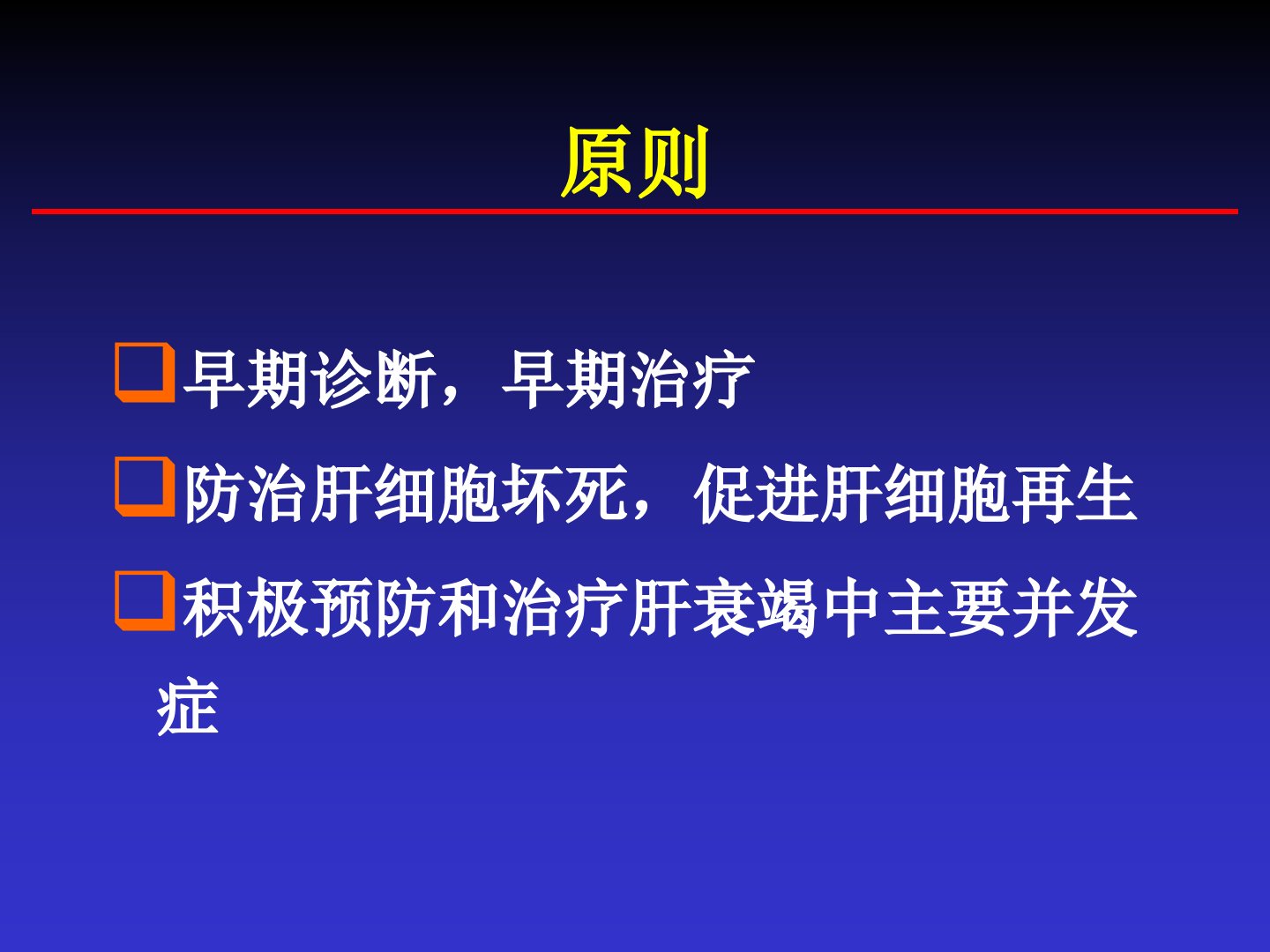 原则

❑早期诊断，早期治疗

❑防治肝细胞坏死，促进肝细胞再生

❑积极预防和治疗肝衰竭中主要并发症